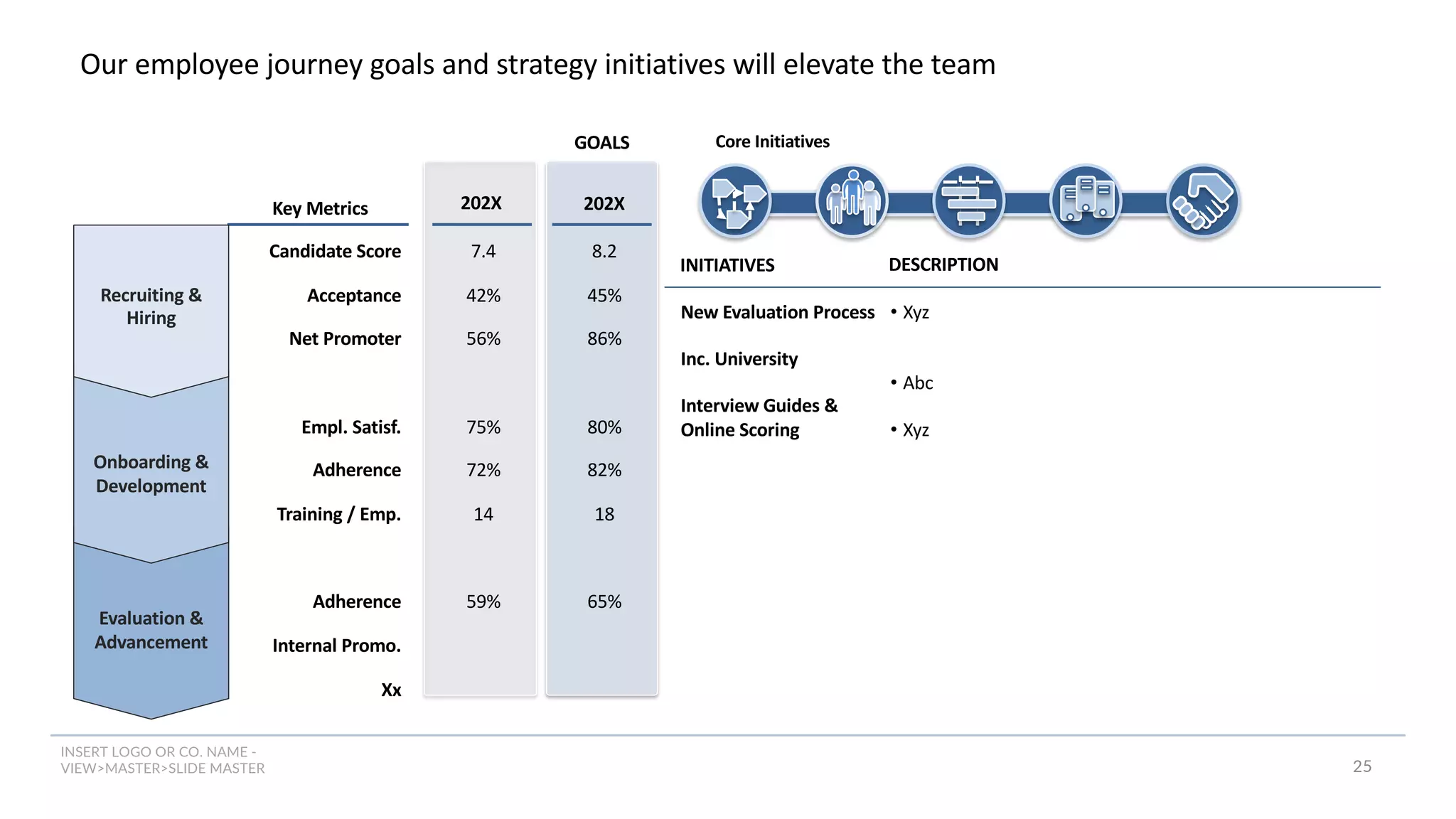 Our employee journey goals and strategy initiatives will elevate the team

GOALS

| | Key Metrics | 202X | 202X |
|---|---|---|---|
| Recruiting & Hiring | Candidate Score | 7.4 | 8.2 |
| | Acceptance | 42% | 45% |
| | Net Promoter | 56% | 86% |
| Onboarding & Development | Empl. Satisf. | 75% | 80% |
| | Adherence | 72% | 82% |
| | Training / Emp. | 14 | 18 |
| Evaluation & Advancement | Adherence | 59% | 65% |
| | Internal Promo. | | |
| | Xx | | |

Core Initiatives

| INITIATIVES | DESCRIPTION |
|---|---|
| New Evaluation Process | • Xyz |
| Inc. University | • Abc |
| Interview Guides & Online Scoring | • Xyz |

INSERT LOGO OR CO. NAME - VIEW>MASTER>SLIDE MASTER

25